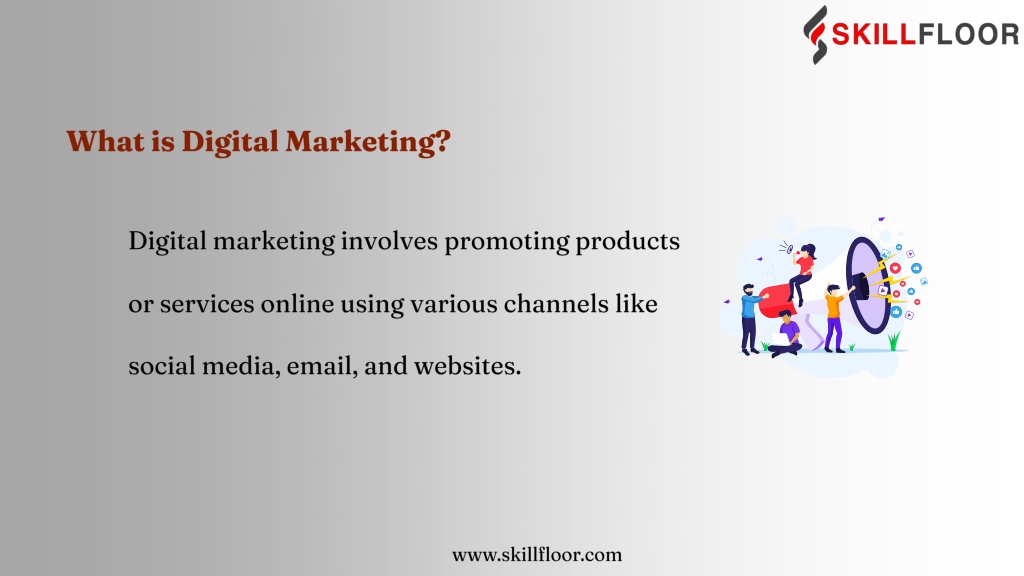 SKILLFLOOR

What is Digital Marketing?

Digital marketing involves promoting products or services online using various channels like social media, email, and websites.

www.skillfloor.com